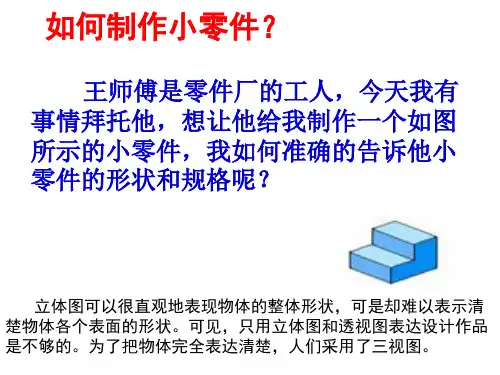 如何制作小零件？

王师傅是零件厂的工人，今天我有事情拜托他，想让他给我制作一个如图所示的小零件，我如何准确的告诉他小零件的形状和规格呢？

立体图可以很直观地表现物体的整体形状，可是却难以表示清楚物体各个表面的形状。可见，只用立体图和透视图表达设计作品是不够的。为了把物体完全表达清楚，人们采用了三视图。